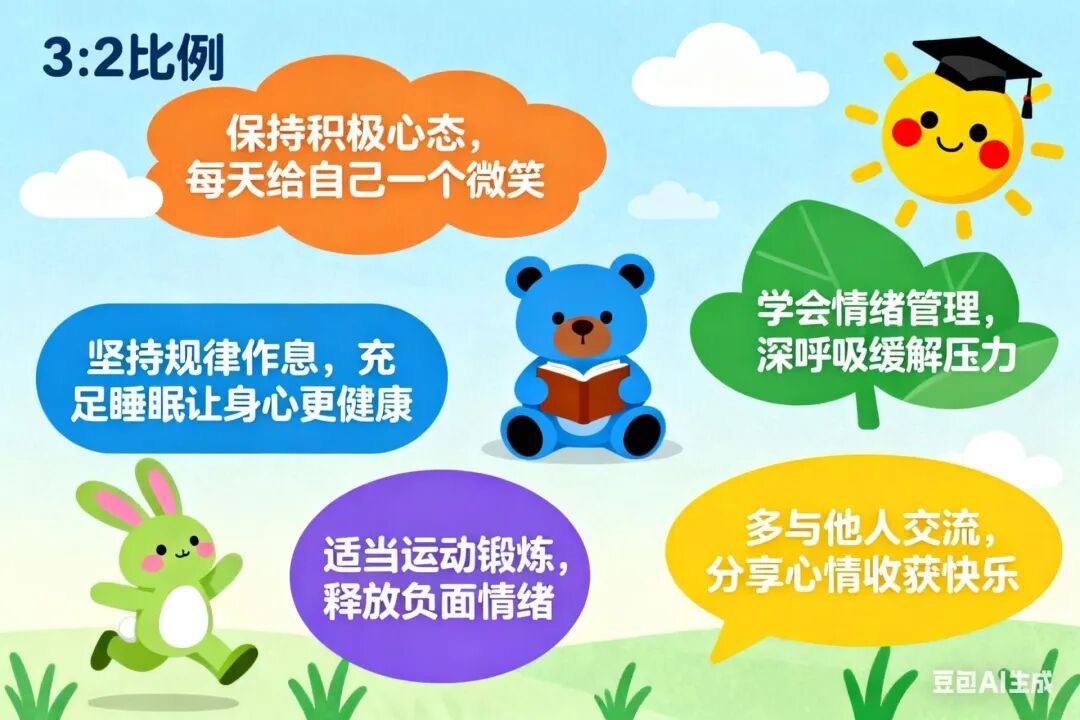 3:2比例

保持积极心态，每天给自己一个微笑

学会情绪管理，深呼吸缓解压力

坚持规律作息，充足睡眠让身心更健康

适当运动锻炼，释放负面情绪

多与他人交流，分享心情收获快乐

豆包AI生成